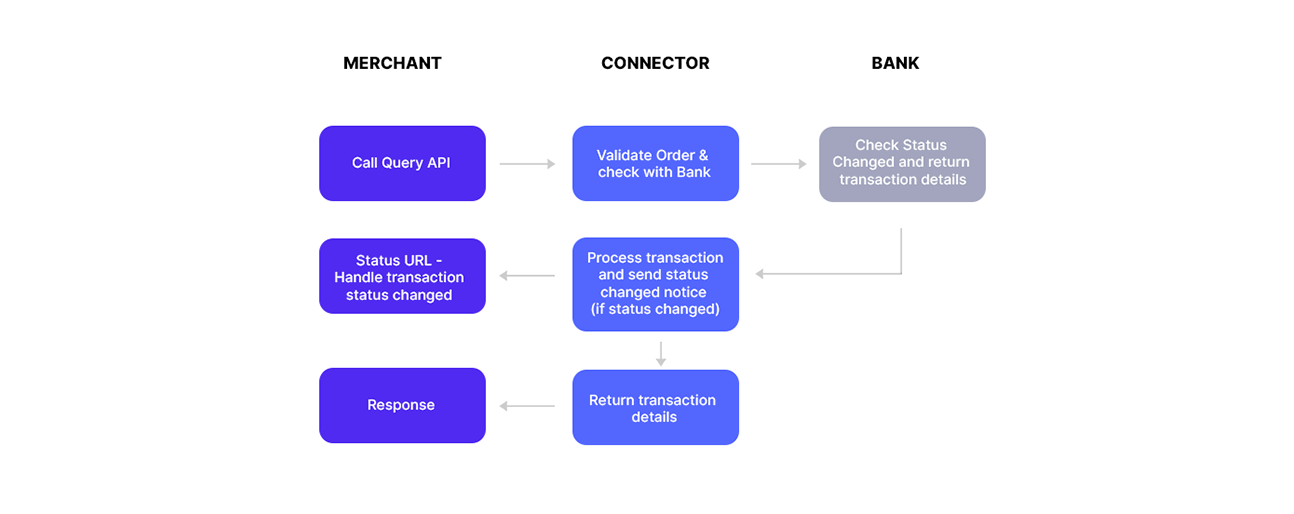 MERCHANT

CONNECTOR

BANK

Call Query API

Validate Order & check with Bank

Check Status Changed and return transaction details

Status URL - Handle transaction status changed

Process transaction and send status changed notice (if status changed)

Response

Return transaction details